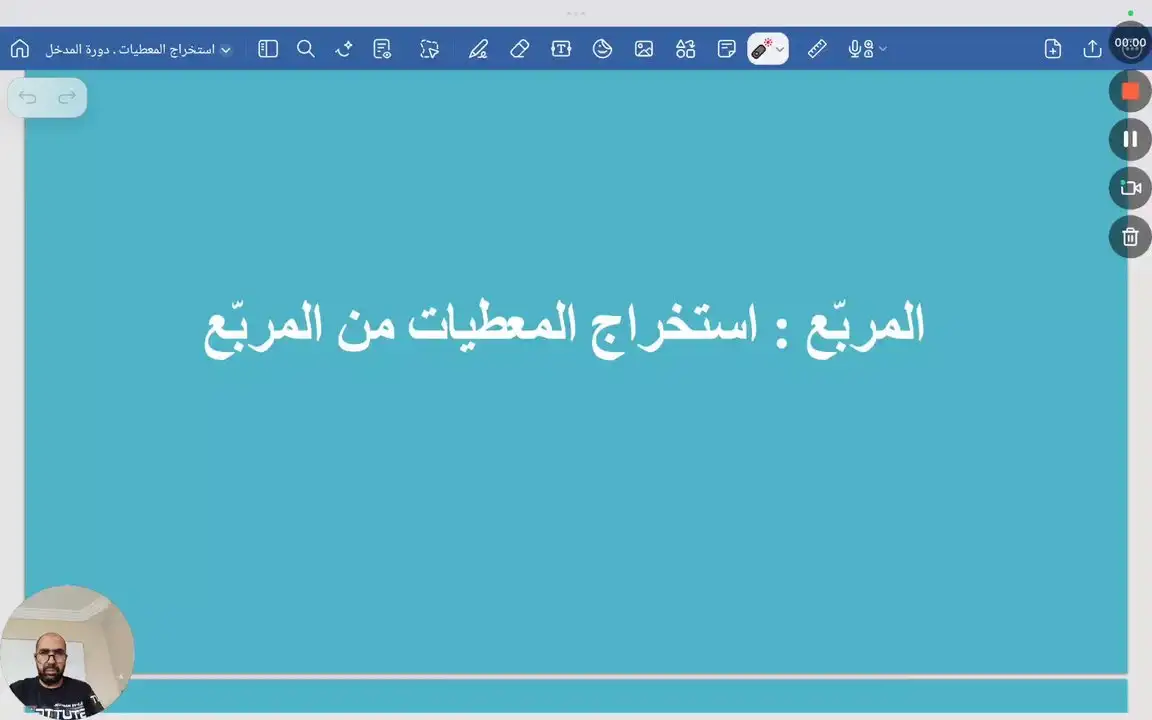 استخراج المعطيات . دورة المدخل

00:00

المربّع : استخراج المعطيات من المربّع